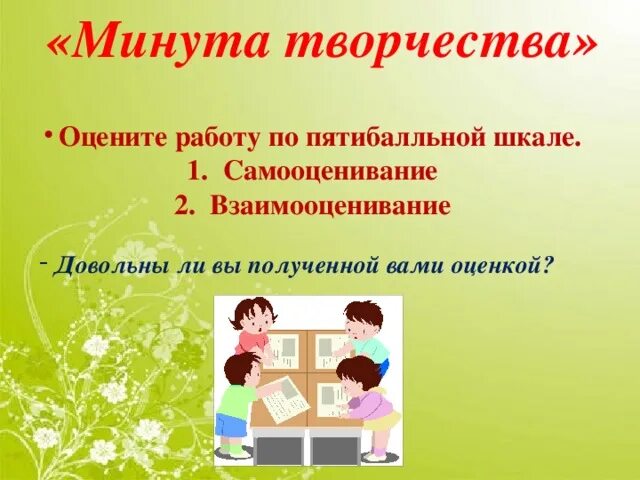 «Минута творчества»

• Оцените работу по пятибалльной шкале.
1. Самооценивание
2. Взаимооценивание

- Довольны ли вы полученной вами оценкой?